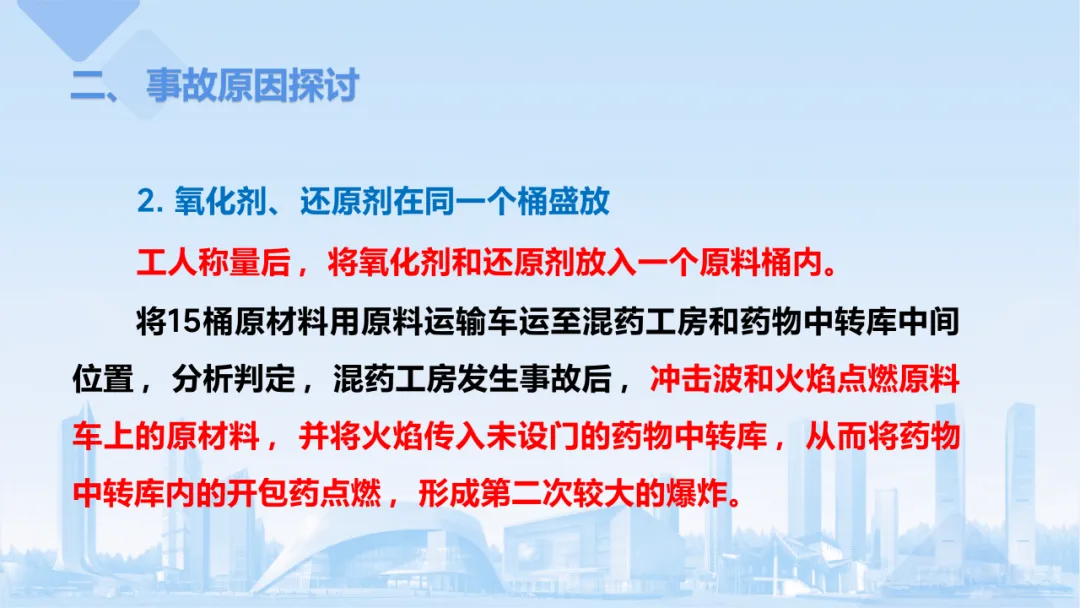 二、事故原因探讨

2.氧化剂、还原剂在同一个桶盛放

工人称量后，将氧化剂和还原剂放入一个原料桶内。

将15桶原材料用原料运输车运至混药工房和药物中转库中间位置，分析判定，混药工房发生事故后，冲击波和火焰点燃原料车上的原材料，并将火焰传入未设门的药物中转库，从而将药物中转库内的开包药点燃，形成第二次较大的爆炸。